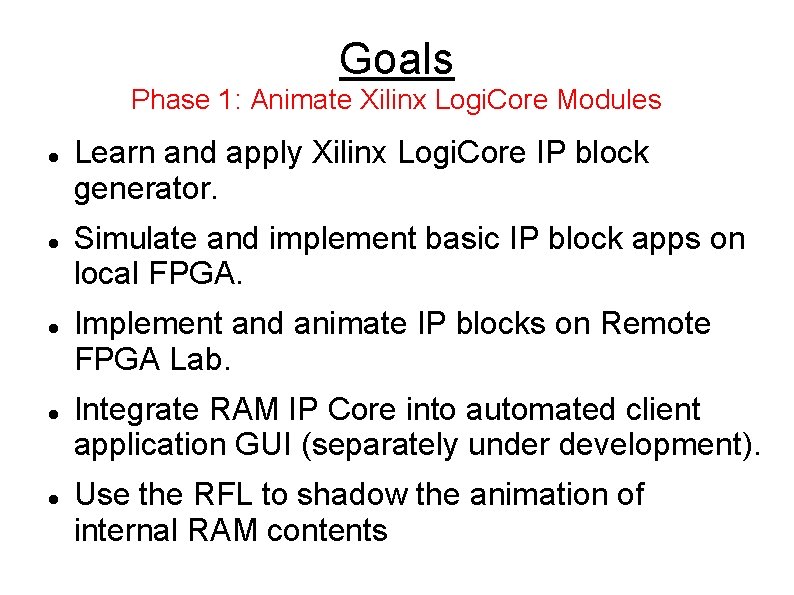 Goals
Phase 1: Animate Xilinx LogiCore Modules

- Learn and apply Xilinx LogiCore IP block generator.
- Simulate and implement basic IP block apps on local FPGA.
- Implement and animate IP blocks on Remote FPGA Lab.
- Integrate RAM IP Core into automated client application GUI (separately under development).
- Use the RFL to shadow the animation of internal RAM contents